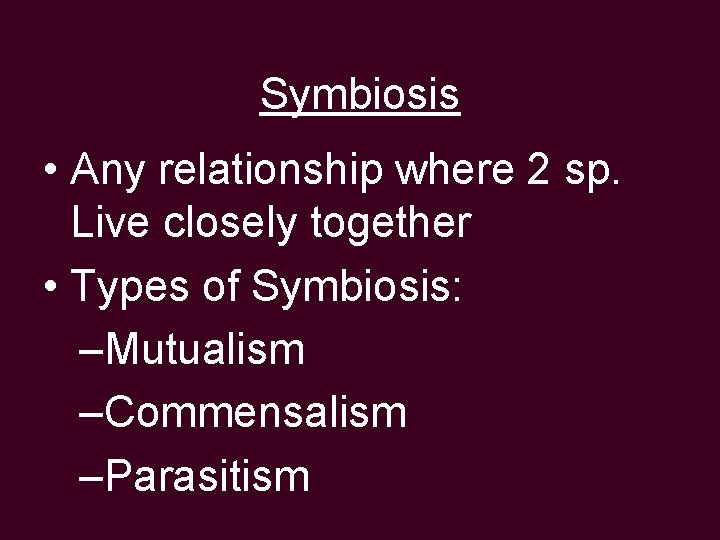 Symbiosis

• Any relationship where 2 sp. Live closely together
• Types of Symbiosis:
–Mutualism
–Commensalism
–Parasitism